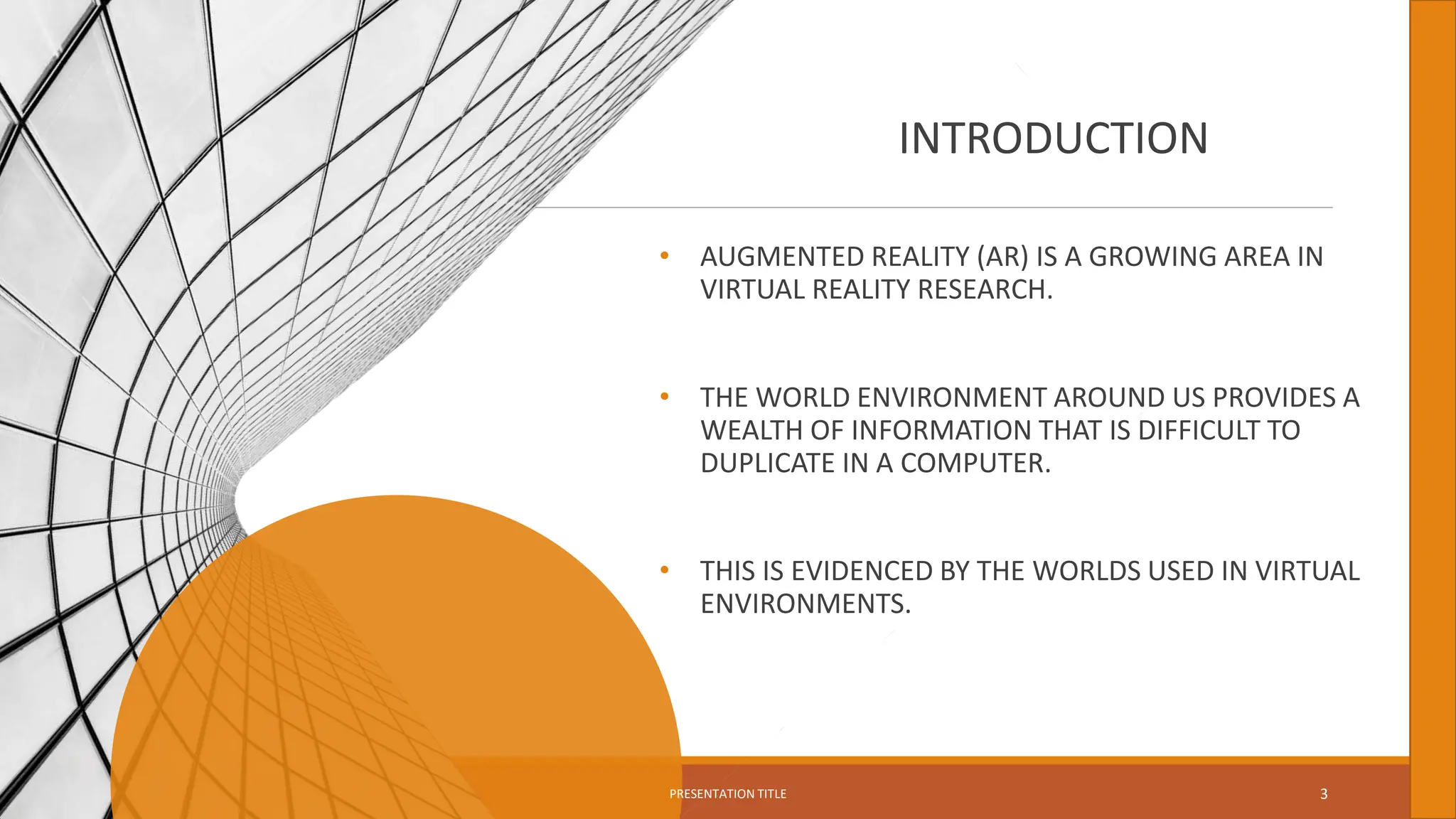 INTRODUCTION

• AUGMENTED REALITY (AR) IS A GROWING AREA IN VIRTUAL REALITY RESEARCH.

• THE WORLD ENVIRONMENT AROUND US PROVIDES A WEALTH OF INFORMATION THAT IS DIFFICULT TO DUPLICATE IN A COMPUTER.

• THIS IS EVIDENCED BY THE WORLDS USED IN VIRTUAL ENVIRONMENTS.

PRESENTATION TITLE

3